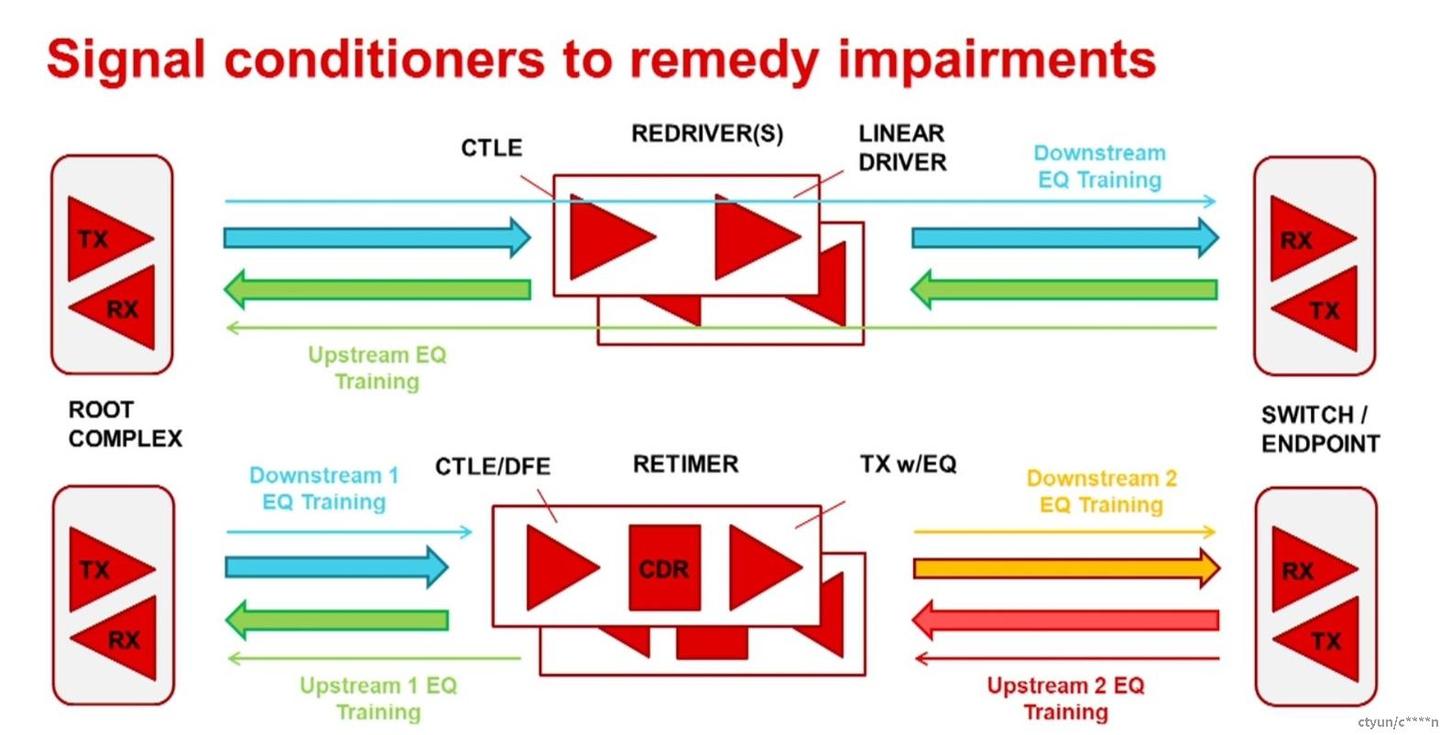 Signal conditioners to remedy impairments

CTLE

REDRIVER(S)

LINEAR DRIVER

Downstream EQ Training

TX

RX

RX

TX

Upstream EQ Training

ROOT COMPLEX

SWITCH / ENDPOINT

Downstream 1 EQ Training

CTLE/DFE

RETIMER

TX w/EQ

Downstream 2 EQ Training

TX

RX

CDR

RX

TX

Upstream 1 EQ Training

Upstream 2 EQ Training

ctyun/c****n